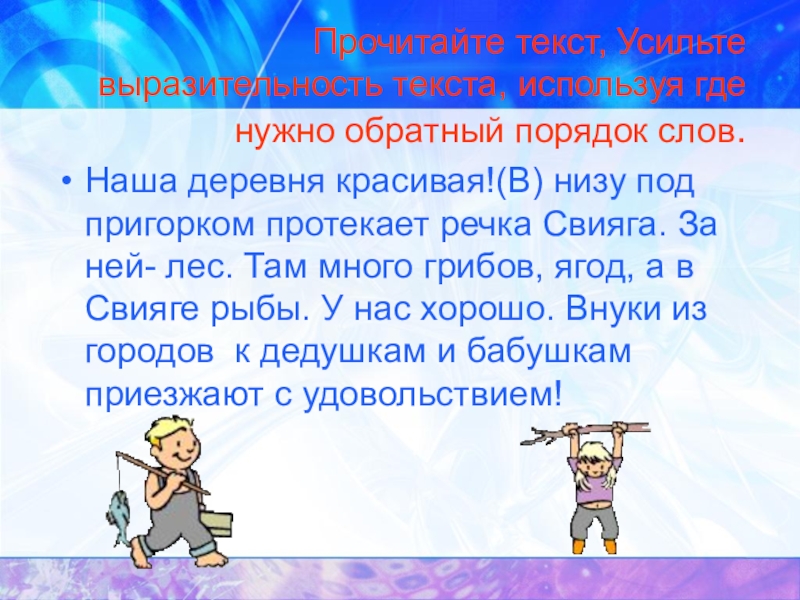 Прочитайте текст, Усильте выразительность текста, используя где нужно обратный порядок слов.

• Наша деревня красивая!(В) низу под пригорком протекает речка Свияга. За ней- лес. Там много грибов, ягод, а в Свияге рыбы. У нас хорошо. Внуки из городов  к дедушкам и бабушкам приезжают с удовольствием!